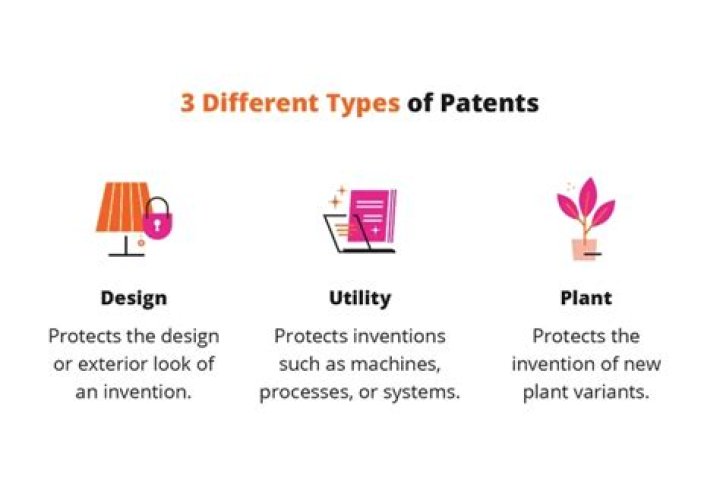 3 Different Types of Patents

Design

Protects the design or exterior look of an invention.

Utility

Protects inventions such as machines, processes, or systems.

Plant

Protects the invention of new plant variants.